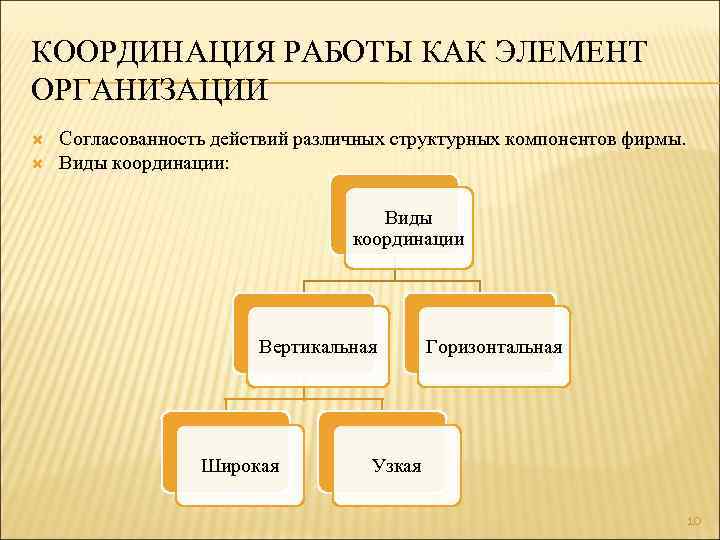 КООРДИНАЦИЯ РАБОТЫ КАК ЭЛЕМЕНТ ОРГАНИЗАЦИИ

Согласованность действий различных структурных компонентов фирмы.
Виды координации:

Виды координации

Вертикальная

Горизонтальная

Широкая

Узкая

10